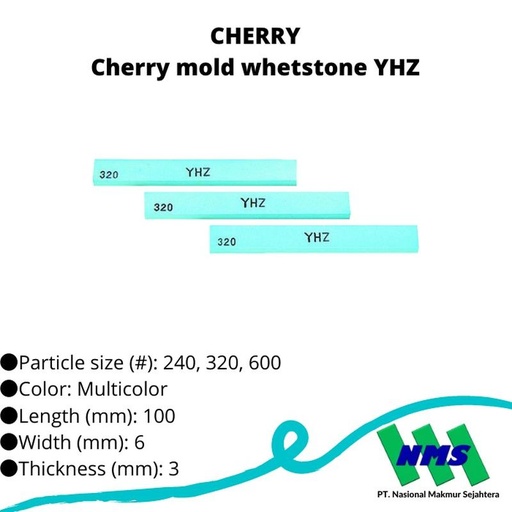 CHERRY
Cherry mold whetstone YHZ

320 YHZ
320 YHZ
320 YHZ

●Particle size (#): 240, 320, 600
●Color: Multicolor
●Length (mm): 100
●Width (mm): 6
●Thickness (mm): 3

NMS
PT. Nasional Makmur Sejahtera